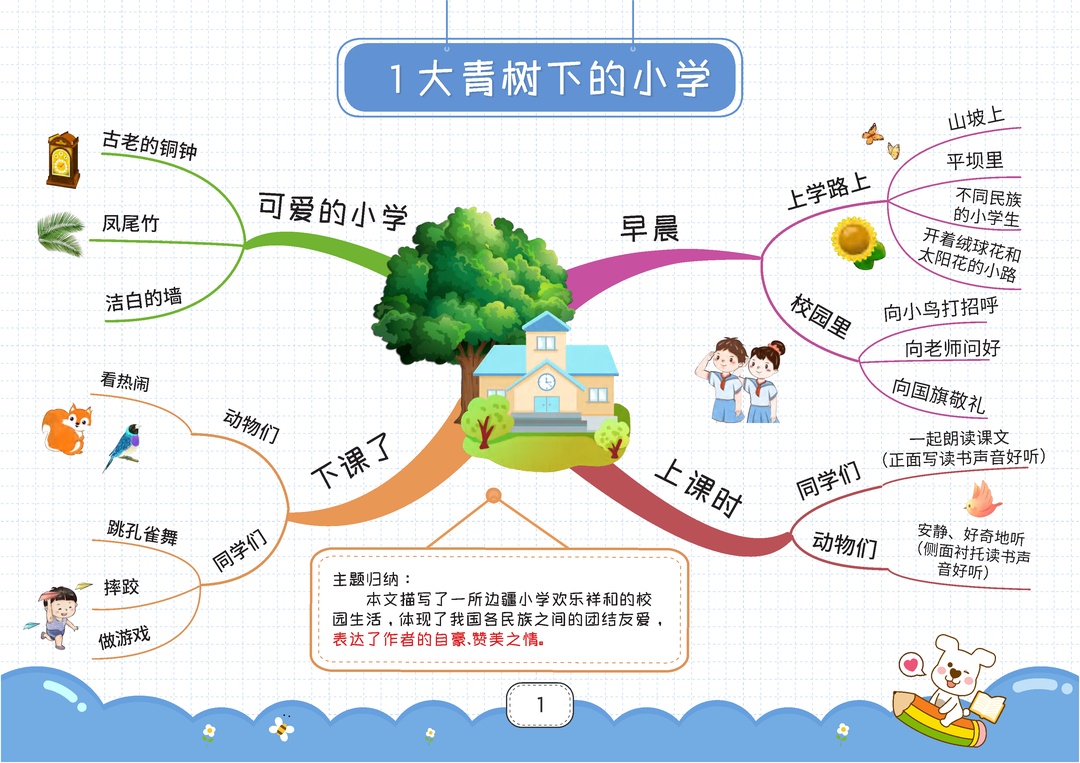 1 大青树下的小学

可爱的小学
古老的铜钟
凤尾竹
洁白的墙

早晨
上学路上
山坡上
平坝里
不同民族的小学生
开着绒球花和太阳花的小路
校园里
向小鸟打招呼
向老师问好
向国旗敬礼

下课了
动物们
看热闹
同学们
跳孔雀舞
摔跤
做游戏

上课时
同学们
一起朗读课文（正面写读书声音好听）
动物们
安静、好奇地听（侧面衬托读书声音好听）

主题归纳：
本文描写了一所边疆小学欢乐祥和的校园生活，体现了我国各民族之间的团结友爱，表达了作者的自豪、赞美之情。

1